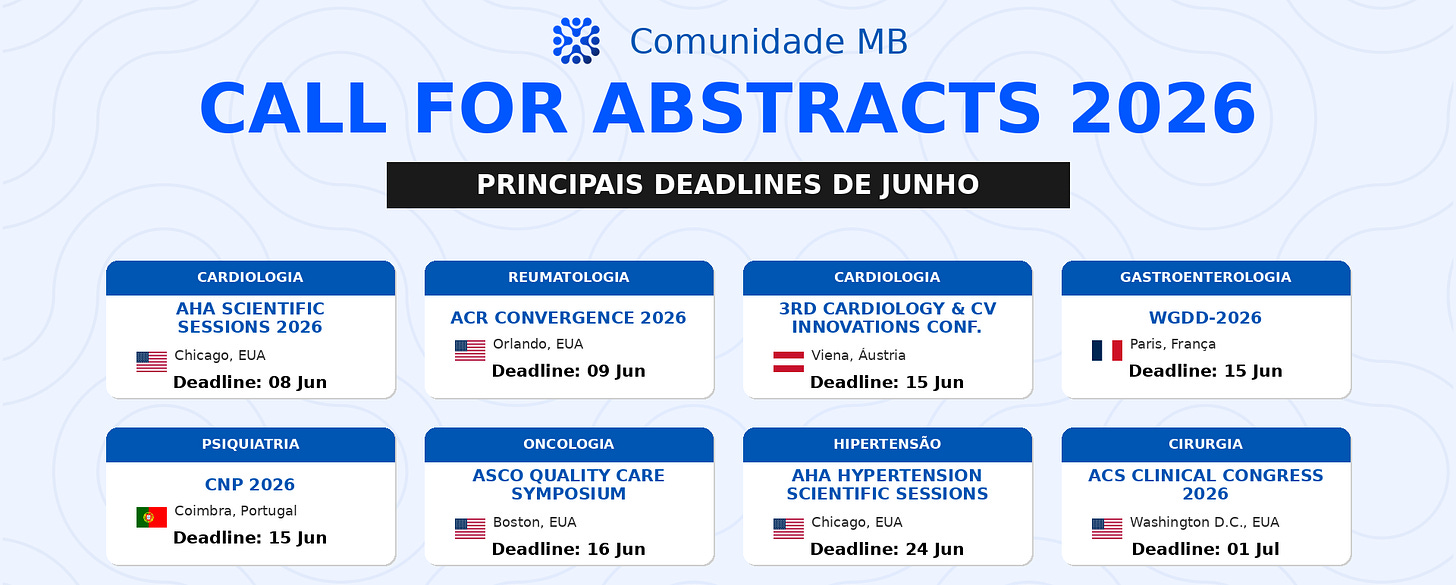 Comunidade MB

CALL FOR ABSTRACTS 2026

PRINCIPAIS DEADLINES DE JUNHO

CARDIOLOGIA
AHA SCIENTIFIC SESSIONS 2026
Chicago, EUA
Deadline: 08 Jun

REUMATOLOGIA
ACR CONVERGENCE 2026
Orlando, EUA
Deadline: 09 Jun

CARDIOLOGIA
3RD CARDIOLOGY & CV INNOVATIONS CONF.
Viena, Áustria
Deadline: 15 Jun

GASTROENTEROLOGIA
WGDD-2026
Paris, França
Deadline: 15 Jun

PSIQUIATRIA
CNP 2026
Coimbra, Portugal
Deadline: 15 Jun

ONCOLOGIA
ASCO QUALITY CARE SYMPOSIUM
Boston, EUA
Deadline: 16 Jun

HIPERTENSÃO
AHA HYPERTENSION SCIENTIFIC SESSIONS
Chicago, EUA
Deadline: 24 Jun

CIRURGIA
ACS CLINICAL CONGRESS 2026
Washington D.C., EUA
Deadline: 01 Jul